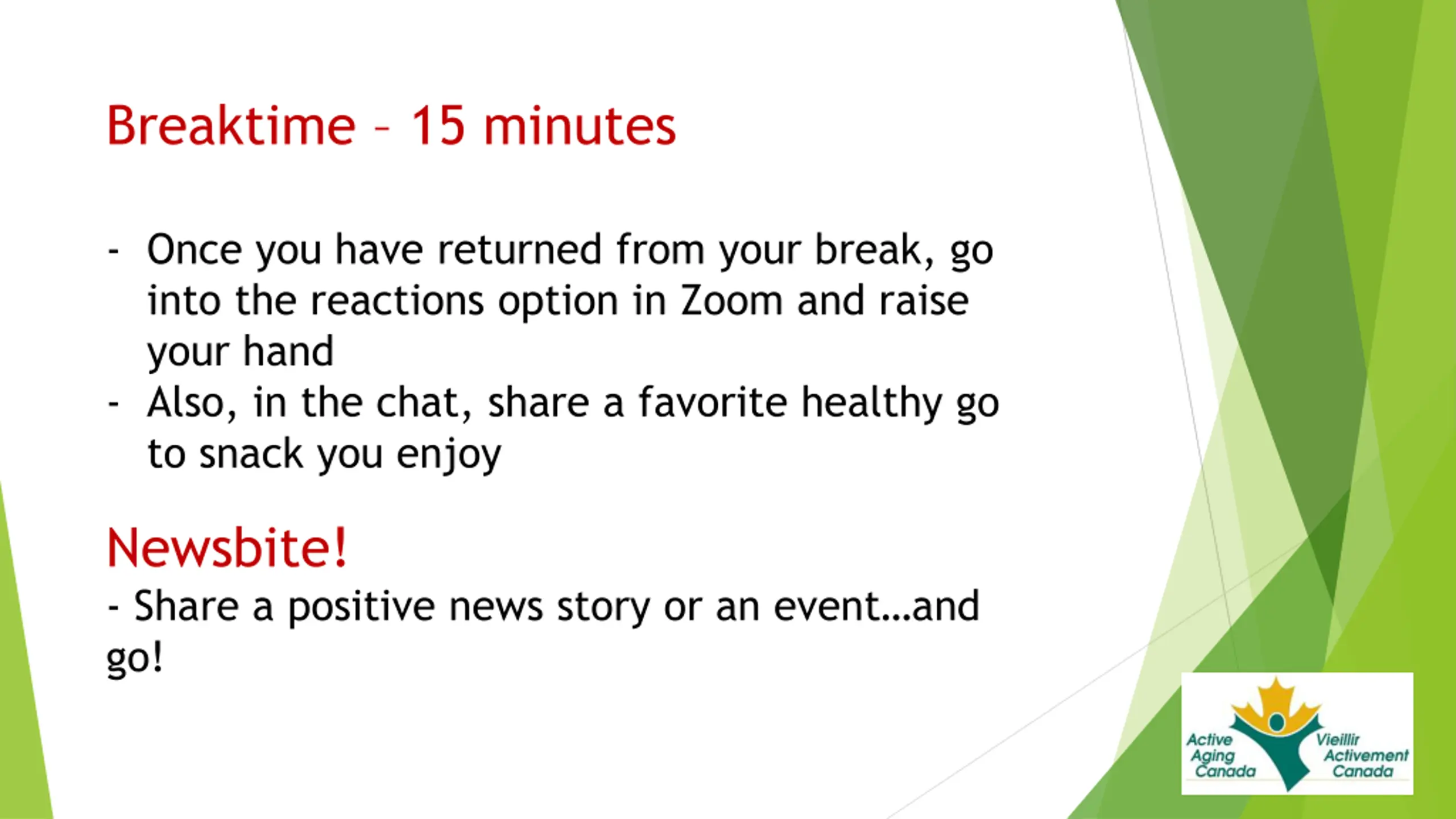 Breaktime – 15 minutes

- Once you have returned from your break, go into the reactions option in Zoom and raise your hand
- Also, in the chat, share a favorite healthy go to snack you enjoy

Newsbite!
- Share a positive news story or an event…and go!

Active Aging Canada
Vieillir Activement Canada